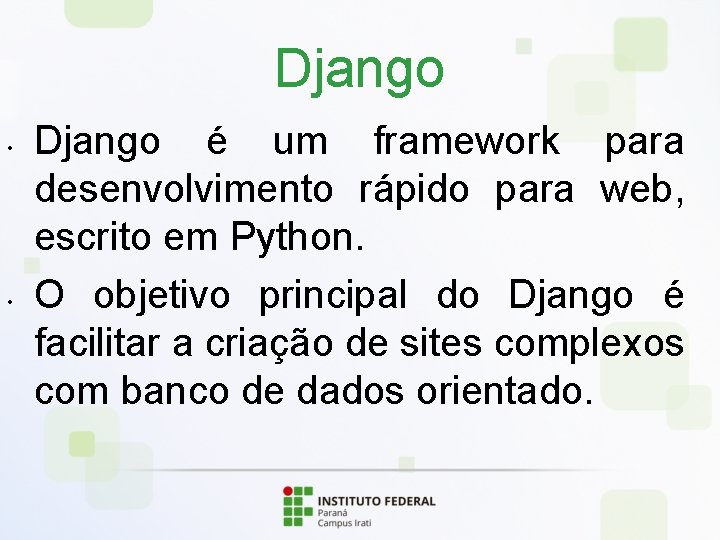 Django

• Django é um framework para desenvolvimento rápido para web, escrito em Python.

• O objetivo principal do Django é facilitar a criação de sites complexos com banco de dados orientado.

INSTITUTO FEDERAL
Paraná
Campus Irati